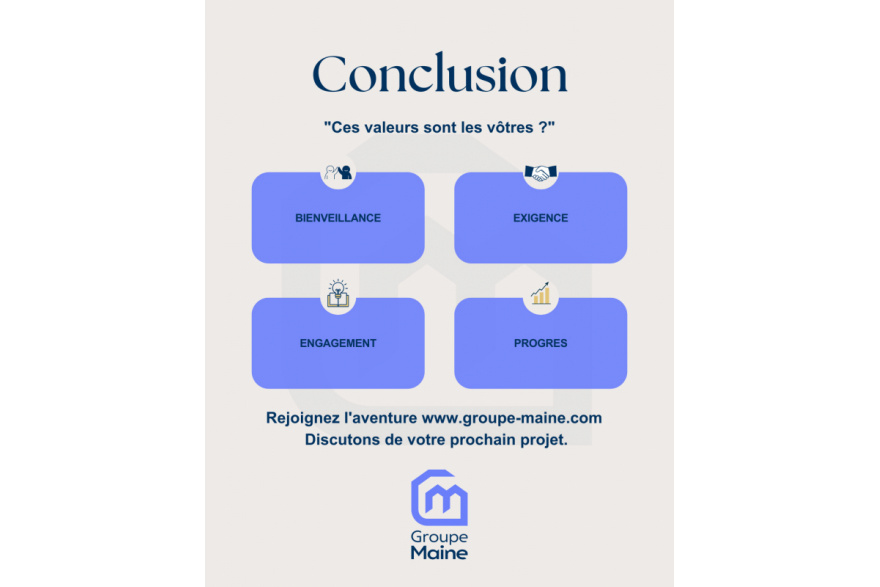 Conclusion

"Ces valeurs sont les vôtres ?"

BIENVEILLANCE

EXIGENCE

ENGAGEMENT

PROGRES

Rejoignez l'aventure www.groupe-maine.com
Discutons de votre prochain projet.

Groupe
Maine